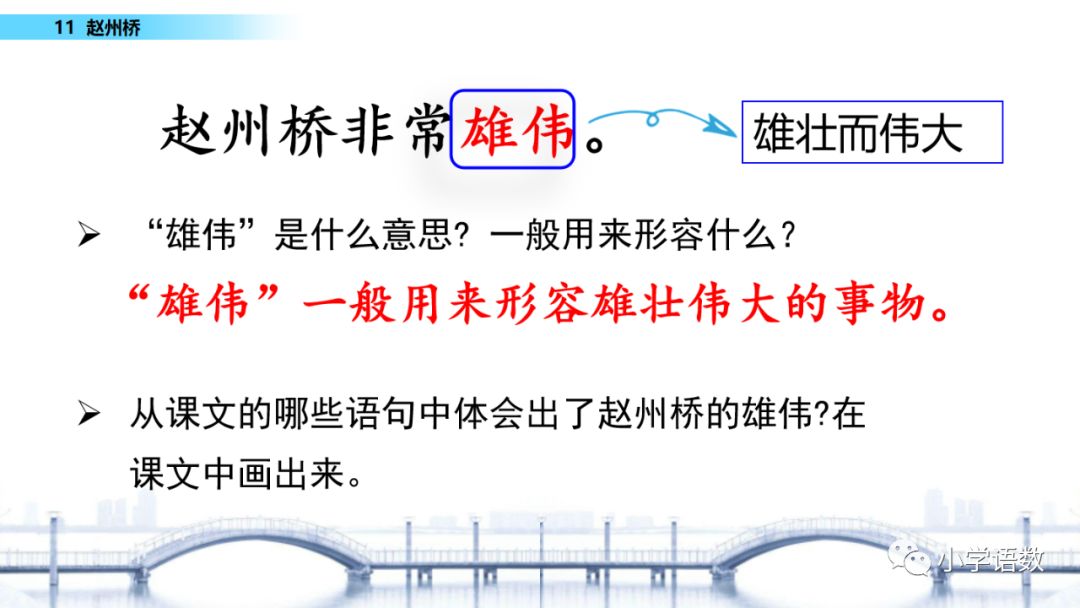 11 赵州桥

赵州桥非常雄伟。

雄壮而伟大

➢ “雄伟”是什么意思？一般用来形容什么？

“雄伟”一般用来形容雄壮伟大的事物。

➢ 从课文的哪些语句中体会出了赵州桥的雄伟?在课文中画出来。

小学语数